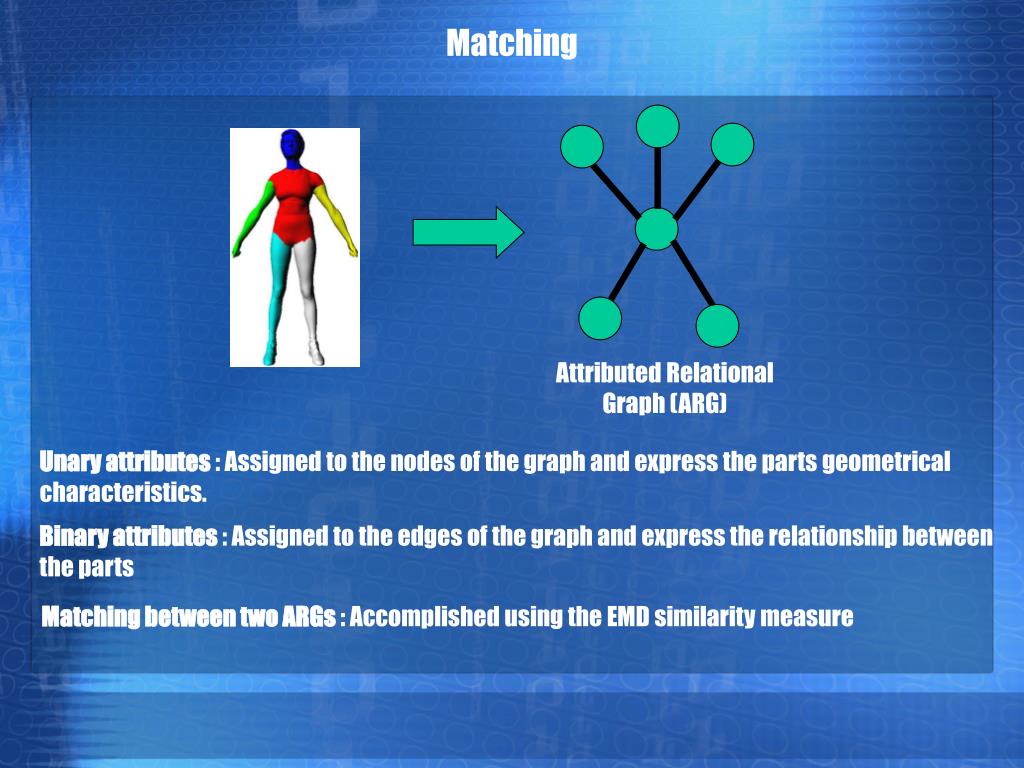 Matching

Attributed Relational Graph (ARG)

Unary attributes : Assigned to the nodes of the graph and express the parts geometrical characteristics.

Binary attributes : Assigned to the edges of the graph and express the relationship between the parts

Matching between two ARGs : Accomplished using the EMD similarity measure